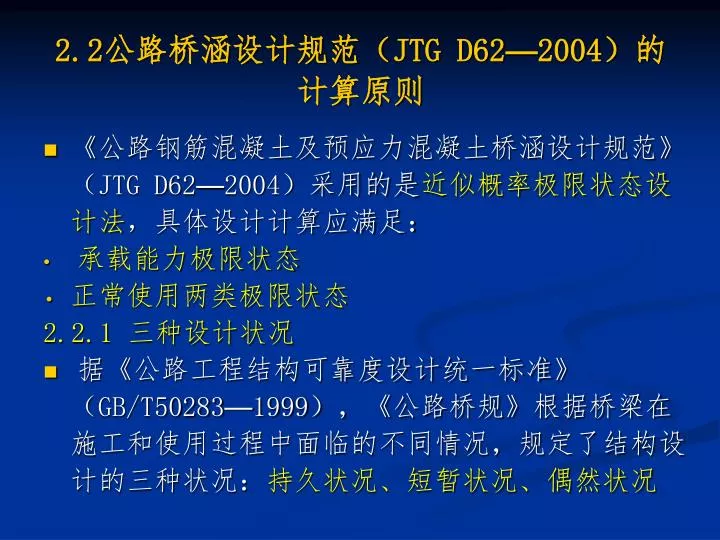 2.2公路桥涵设计规范（JTG D62—2004）的计算原则

■ 《公路钢筋混凝土及预应力混凝土桥涵设计规范》（JTG D62—2004）采用的是近似概率极限状态设计法，具体设计计算应满足：

· 承载能力极限状态

· 正常使用两类极限状态

2.2.1 三种设计状况

■ 据《公路工程结构可靠度设计统一标准》（GB/T50283—1999），《公路桥规》根据桥梁在施工和使用过程中面临的不同情况，规定了结构设计的三种状况：持久状况、短暂状况、偶然状况